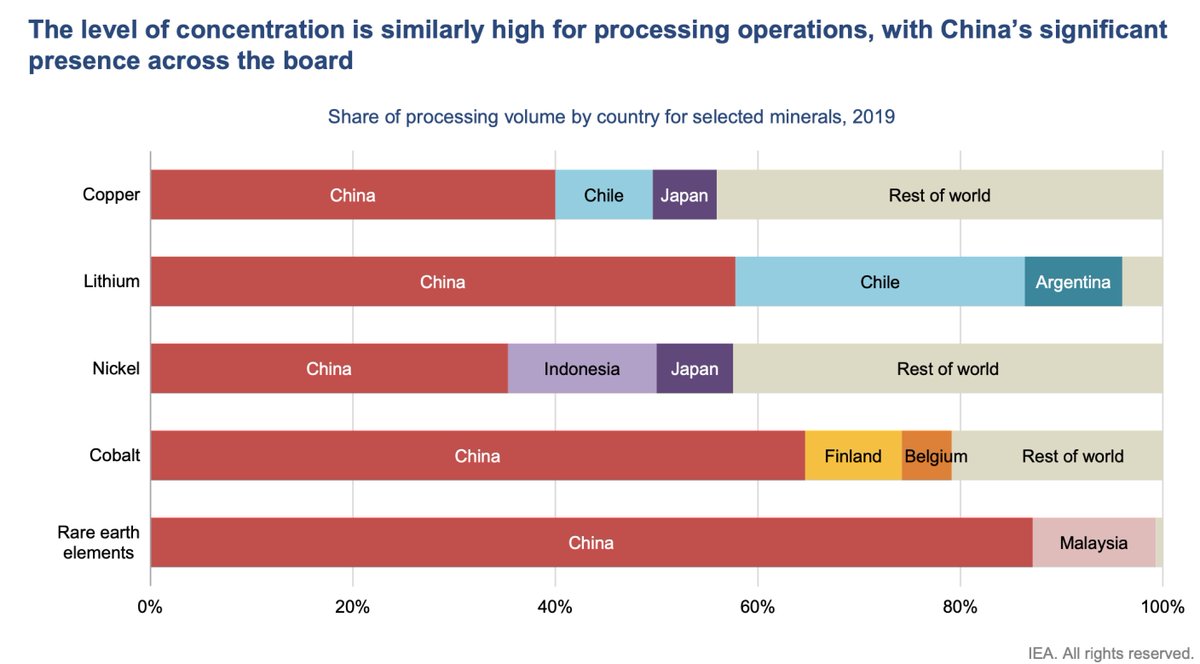 The level of concentration is similarly high for processing operations, with China's significant presence across the board

Share of processing volume by country for selected minerals, 2019

Copper
China
Chile
Japan
Rest of world

Lithium
China
Chile
Argentina

Nickel
China
Indonesia
Japan
Rest of world

Cobalt
China
Finland
Belgium
Rest of world

Rare earth elements
China
Malaysia

0%
20%
40%
60%
80%
100%

IEA. All rights reserved.